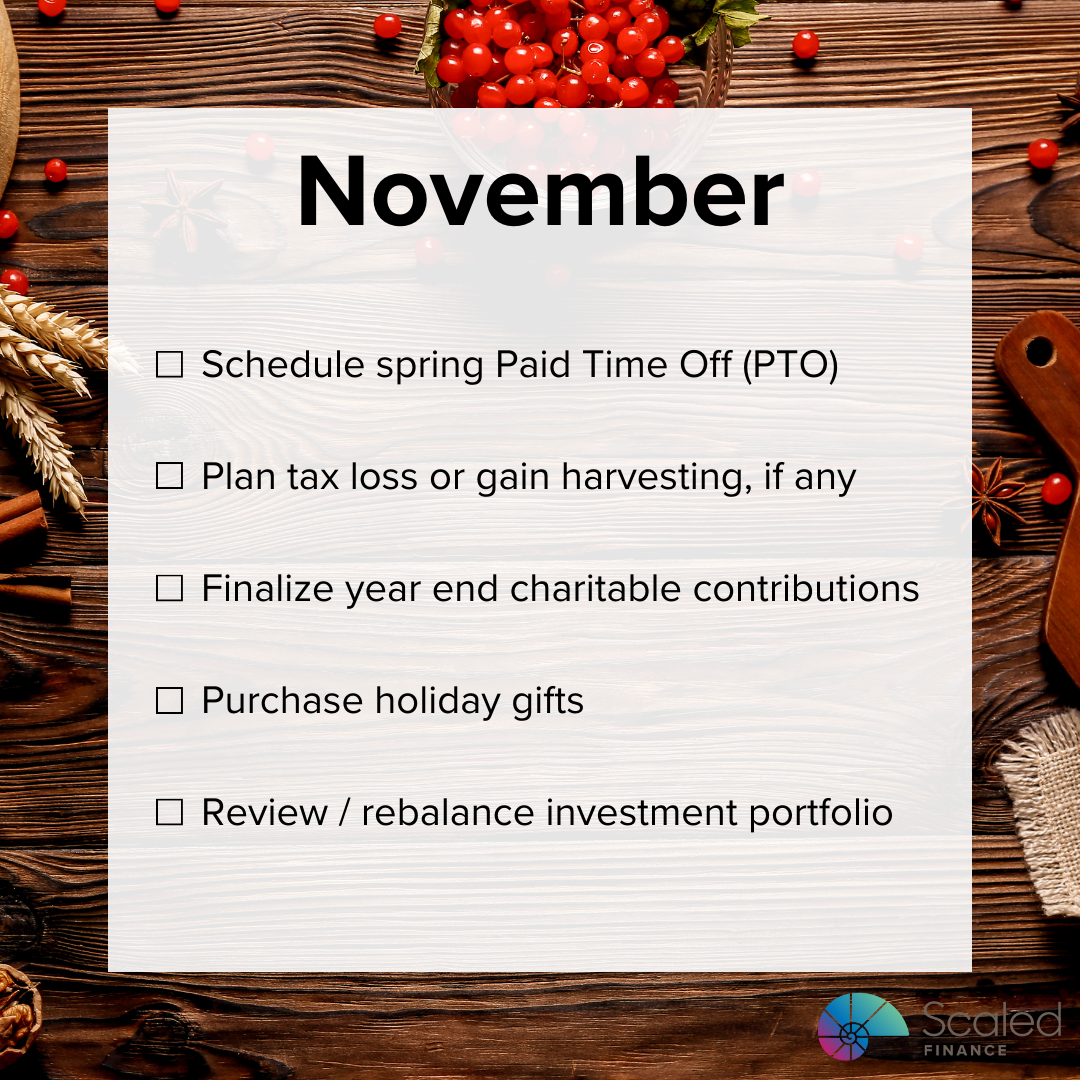 November

☐ Schedule spring Paid Time Off (PTO)

☐ Plan tax loss or gain harvesting, if any

☐ Finalize year end charitable contributions

☐ Purchase holiday gifts

☐ Review / rebalance investment portfolio

Scaled
FINANCE